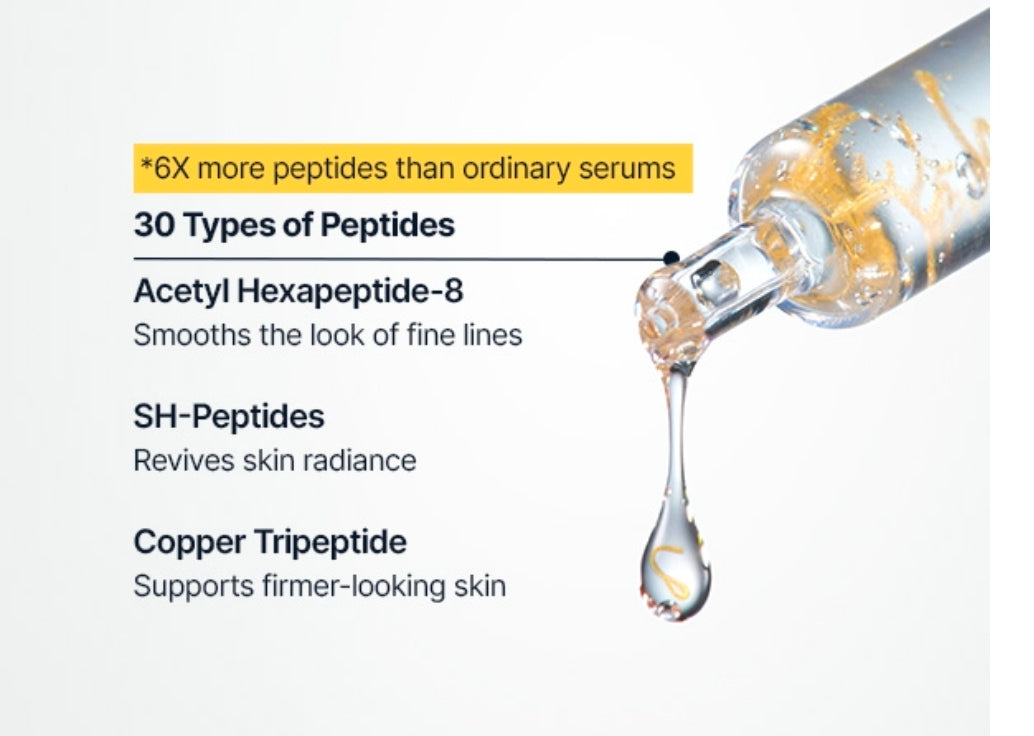 *6X more peptides than ordinary serums

30 Types of Peptides

Acetyl Hexapeptide-8
Smooths the look of fine lines

SH-Peptides
Revives skin radiance

Copper Tripeptide
Supports firmer-looking skin